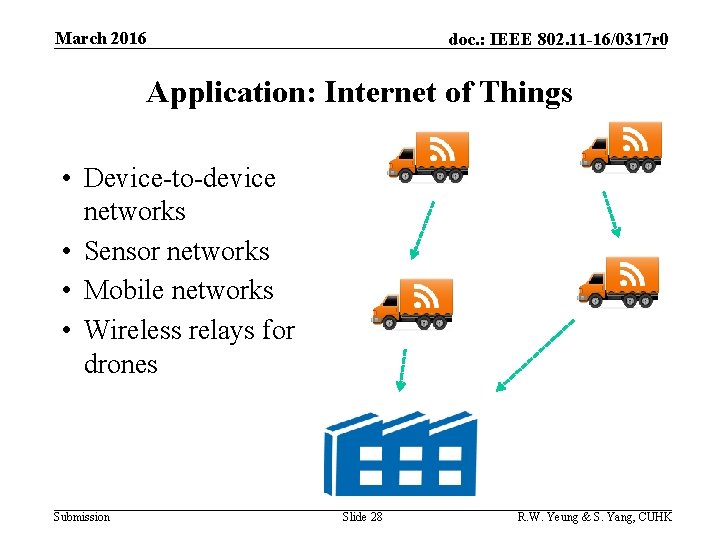 March 2016

doc.: IEEE 802.11-16/0317r0

Application: Internet of Things

• Device-to-device networks
• Sensor networks
• Mobile networks
• Wireless relays for drones

Submission

Slide 28

R.W. Yeung & S. Yang, CUHK